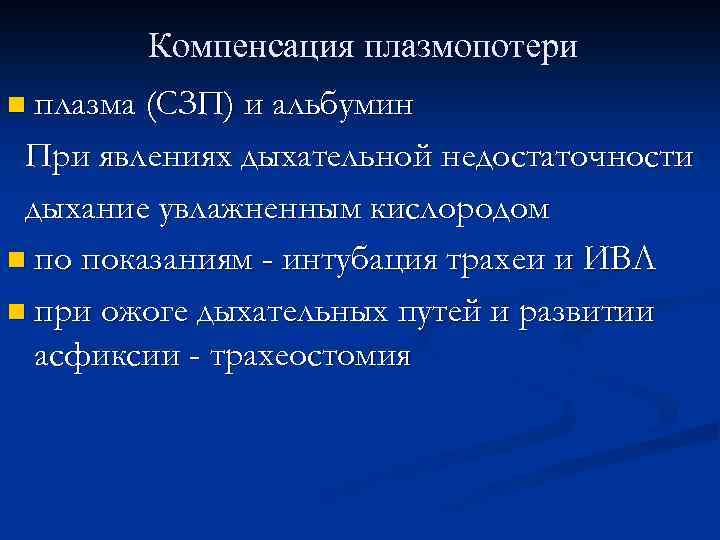 Компенсация плазмопотери

плазма (СЗП) и альбумин

При явлениях дыхательной недостаточности дыхание увлажненным кислородом

по показаниям - интубация трахеи и ИВЛ

при ожоге дыхательных путей и развитии асфиксии - трахеостомия